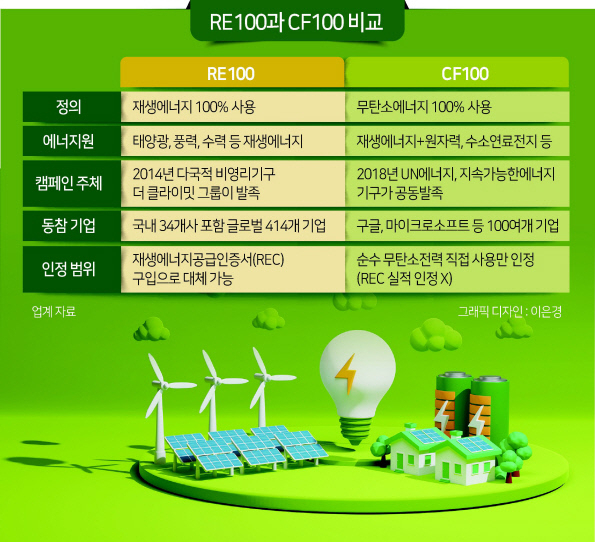 RE100과 CF100 비교

|  | RE100 | CF100 |
|---|---|---|
| 정의 | 재생에너지 100% 사용 | 무탄소에너지 100% 사용 |
| 에너지원 | 태양광, 풍력, 수력 등 재생에너지 | 재생에너지+원자력, 수소연료전지 등 |
| 캠페인 주체 | 2014년 다국적 비영리기구 더 클라이밋 그룹이 발족 | 2018년 UN에너지, 지속가능한에너지 기구가 공동발족 |
| 동참 기업 | 국내 34개사 포함 글로벌 414개 기업 | 구글, 마이크로소프트 등 100여개 기업 |
| 인정 범위 | 재생에너지공급인증서(REC) 구입으로 대체 가능 | 순수 무탄소전력 직접 사용만 인정 (REC 실적 인정 X) |

업계 자료

그래픽 디자인 : 이은경